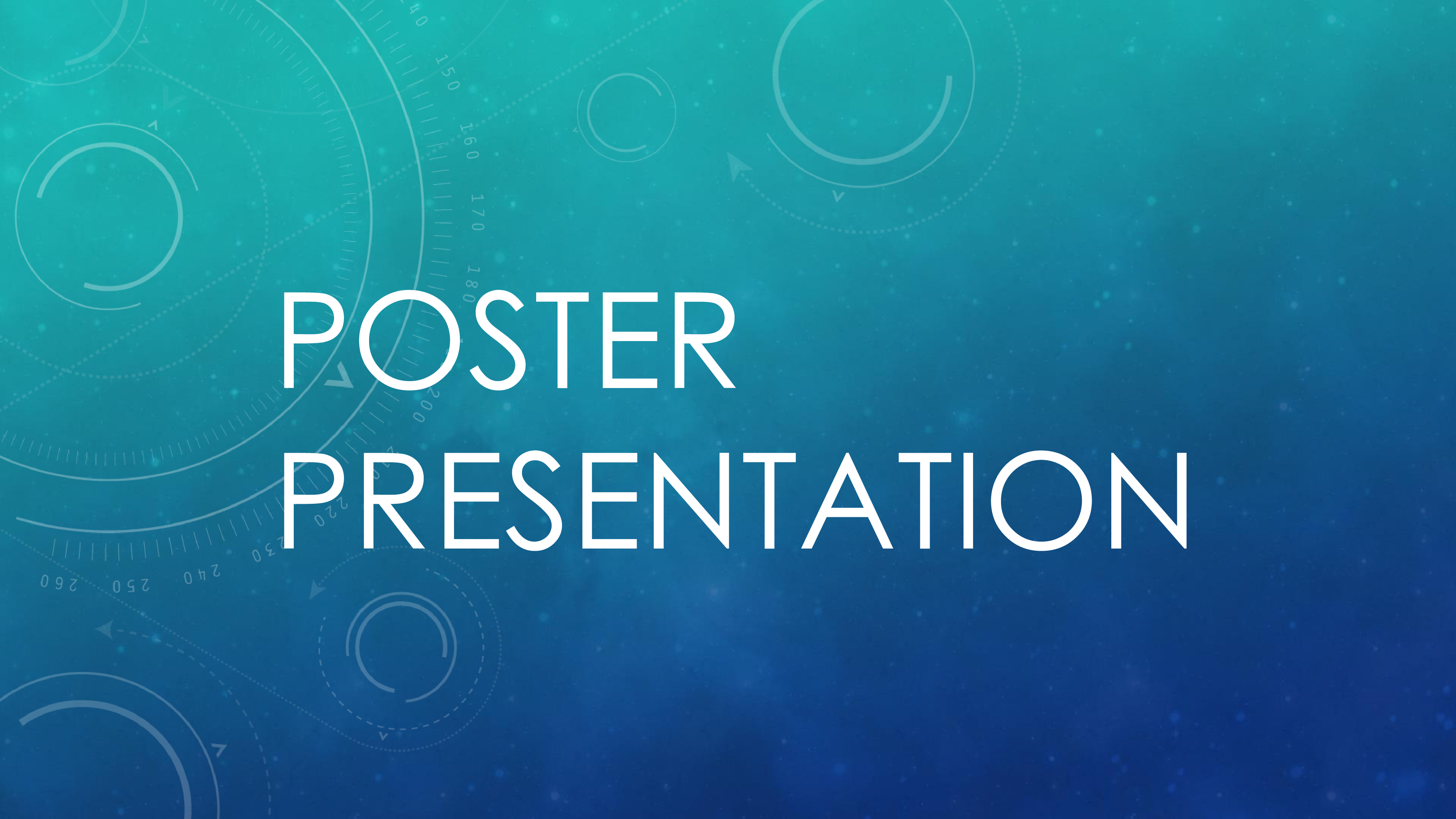 POSTER PRESENTATION